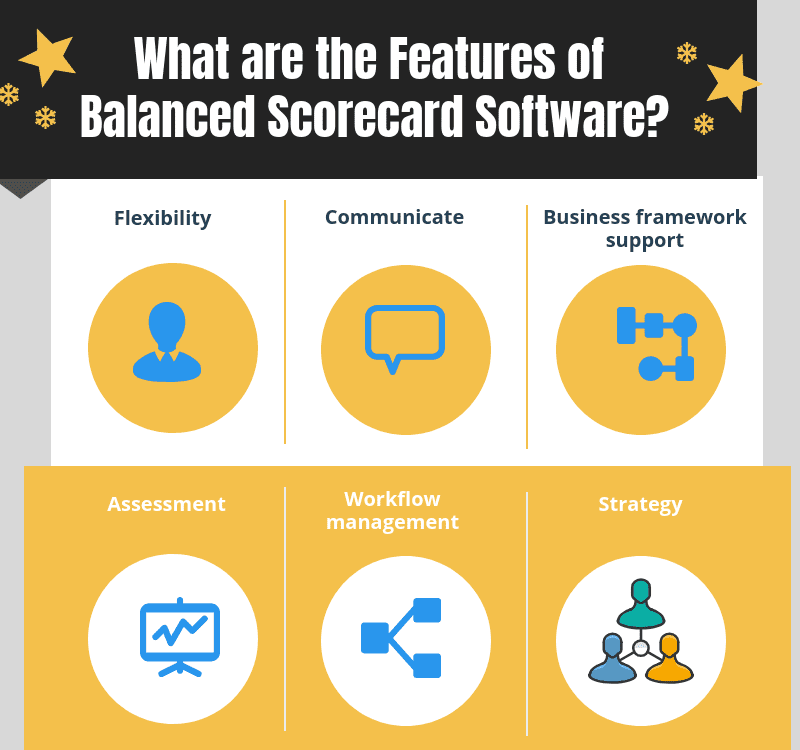 What are the Features of Balanced Scorecard Software?

Flexibility

Communicate

Business framework support

Assessment

Workflow management

Strategy